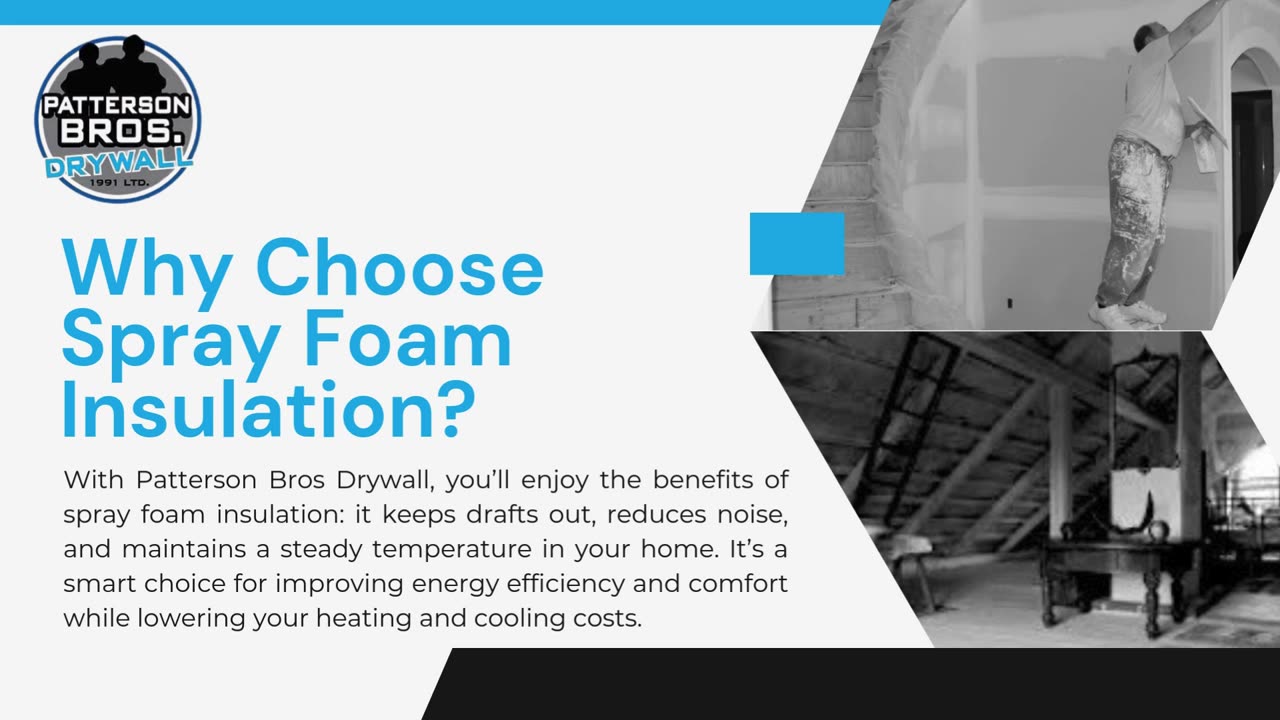 PATTERSON BROS. DRYWALL 1991 LTD.

Why Choose Spray Foam Insulation?

With Patterson Bros Drywall, you'll enjoy the benefits of spray foam insulation: it keeps drafts out, reduces noise, and maintains a steady temperature in your home. It's a smart choice for improving energy efficiency and comfort while lowering your heating and cooling costs.